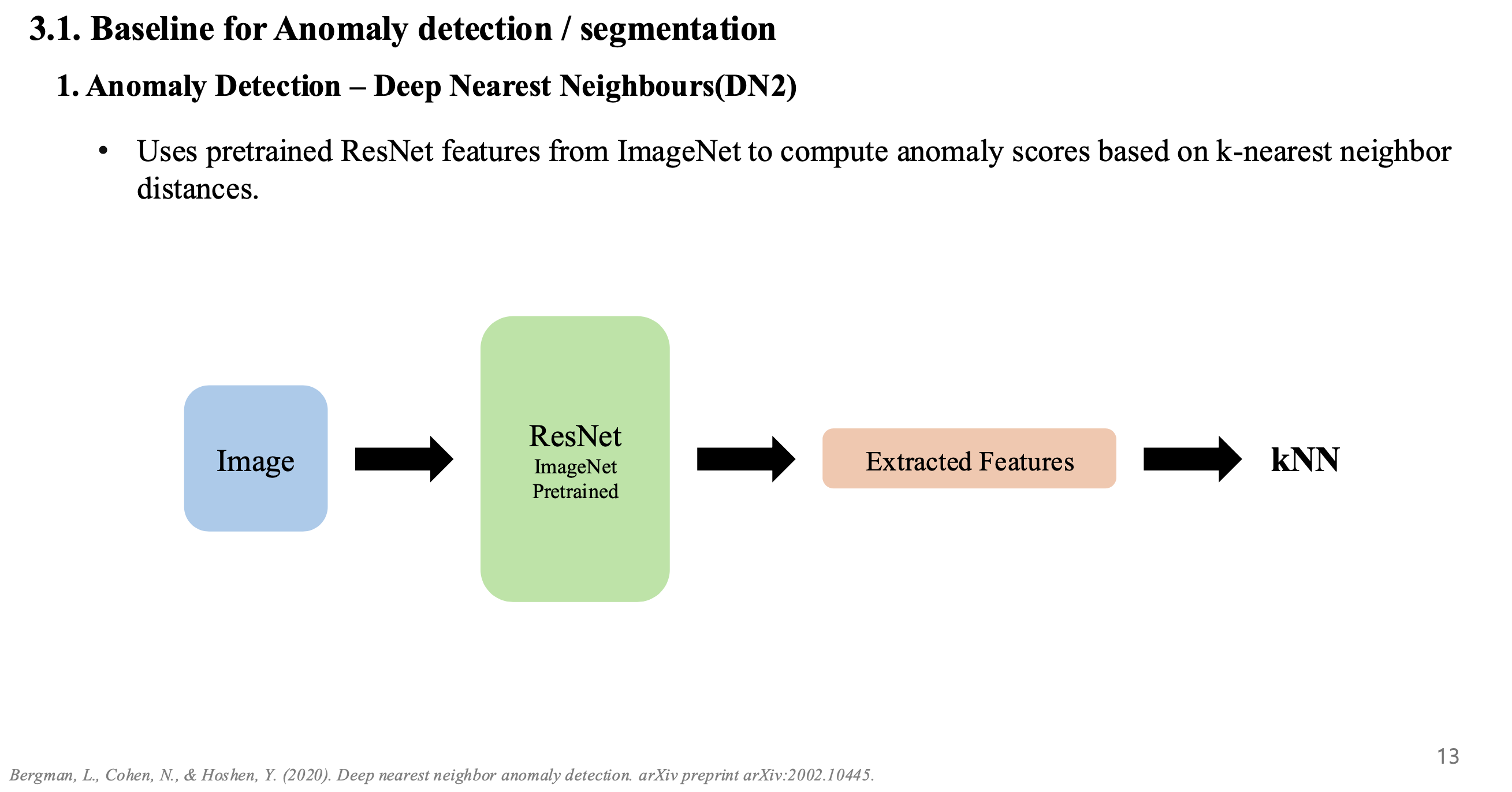 3.1. Baseline for Anomaly detection / segmentation

1. Anomaly Detection – Deep Nearest Neighbours(DN2)

• Uses pretrained ResNet features from ImageNet to compute anomaly scores based on k-nearest neighbor distances.

Image

ResNet
ImageNet
Pretrained

Extracted Features

kNN

13

Bergman, L., Cohen, N., & Hoshen, Y. (2020). Deep nearest neighbor anomaly detection. arXiv preprint arXiv:2002.10445.